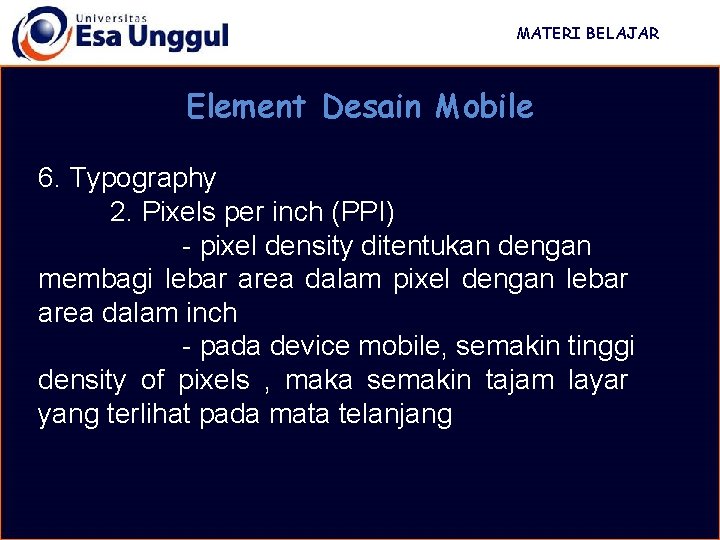 Universitas Esa Unggul

MATERI BELAJAR

Element Desain Mobile

6. Typography
2. Pixels per inch (PPI)
- pixel density ditentukan dengan membagi lebar area dalam pixel dengan lebar area dalam inch
- pada device mobile, semakin tinggi density of pixels , maka semakin tajam layar yang terlihat pada mata telanjang